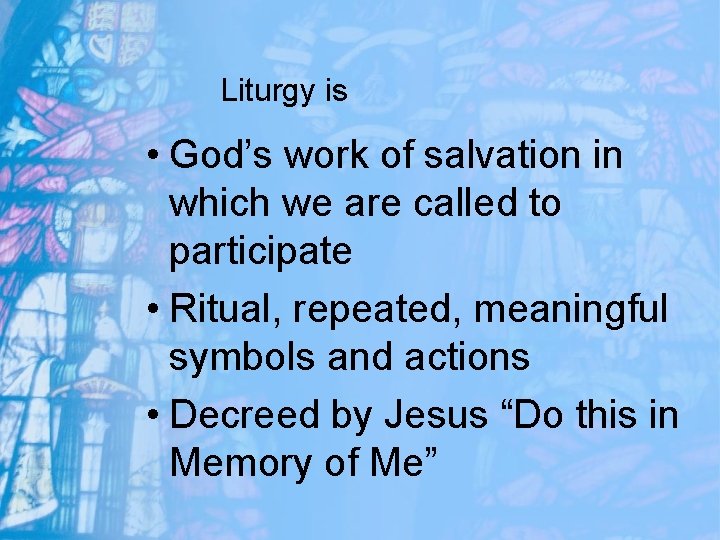 Liturgy is

• God’s work of salvation in which we are called to participate
• Ritual, repeated, meaningful symbols and actions
• Decreed by Jesus “Do this in Memory of Me”